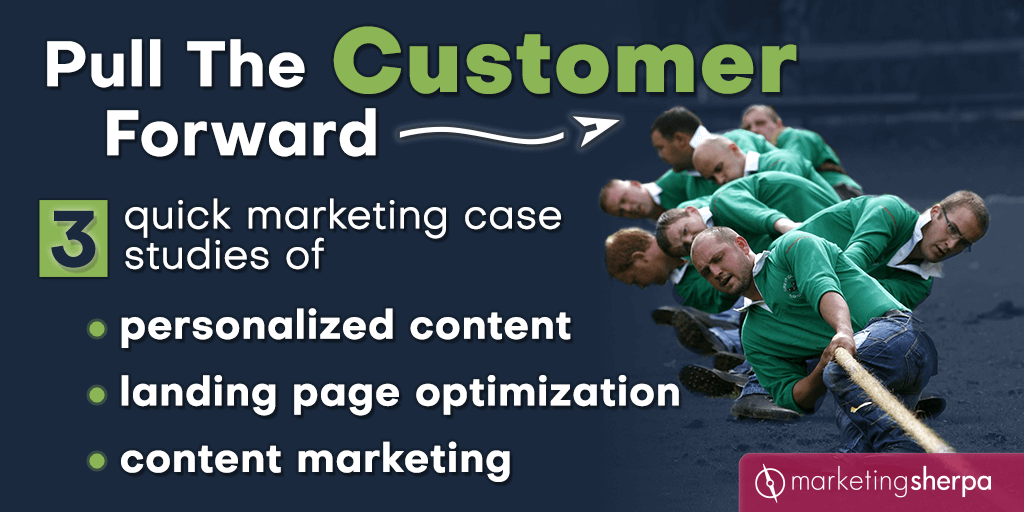 Pull The Customer Forward

3 quick marketing case studies of

• personalized content
• landing page optimization
• content marketing

marketingsherpa